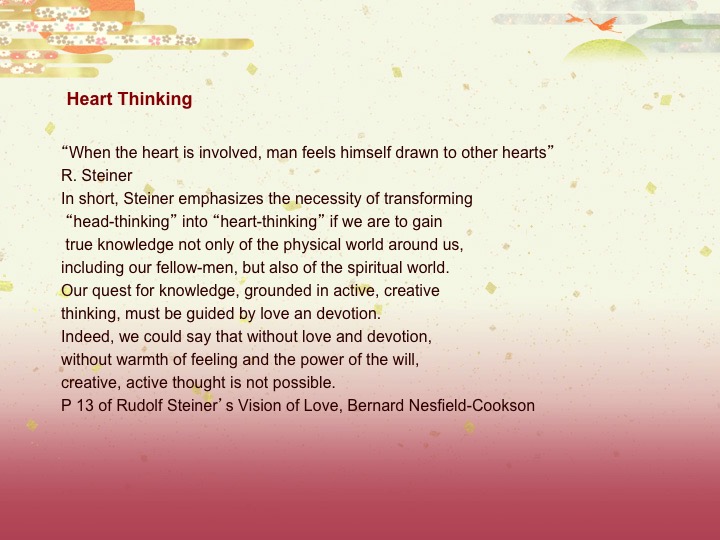 Heart Thinking

“When the heart is involved, man feels himself drawn to other hearts”
R. Steiner
In short, Steiner emphasizes the necessity of transforming “head-thinking” into “heart-thinking” if we are to gain true knowledge not only of the physical world around us, including our fellow-men, but also of the spiritual world.
Our quest for knowledge, grounded in active, creative thinking, must be guided by love an devotion.
Indeed, we could say that without love and devotion, without warmth of feeling and the power of the will, creative, active thought is not possible.
P 13 of Rudolf Steiner’s Vision of Love, Bernard Nesfield-Cookson